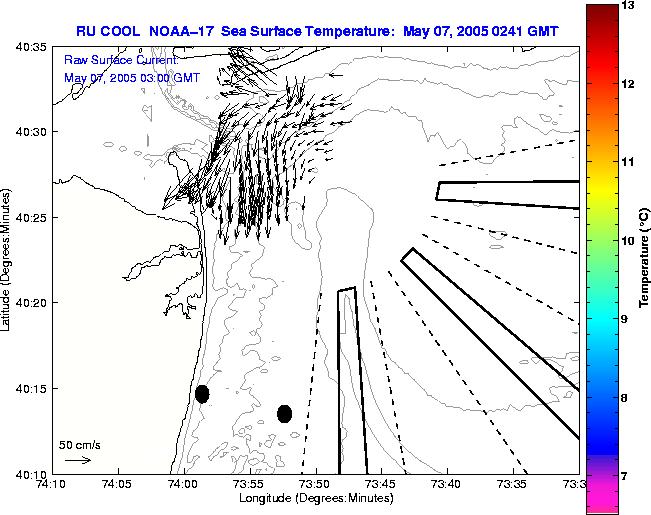 RU COOL NOAA-17 Sea Surface Temperature: May 07, 2005 0241 GMT

Raw Surface Current:
May 07, 2005 03:00 GMT

40:35
40:30
40:25
40:20
40:15
40:10

Latitude (Degrees:Minutes)

50 cm/s

74:10
74:05
74:00
73:55
73:50
73:45
73:40
73:35
73:3

Longitude (Degrees:Minutes)

13
12
11
10
9
8
7

Temperature (°C)